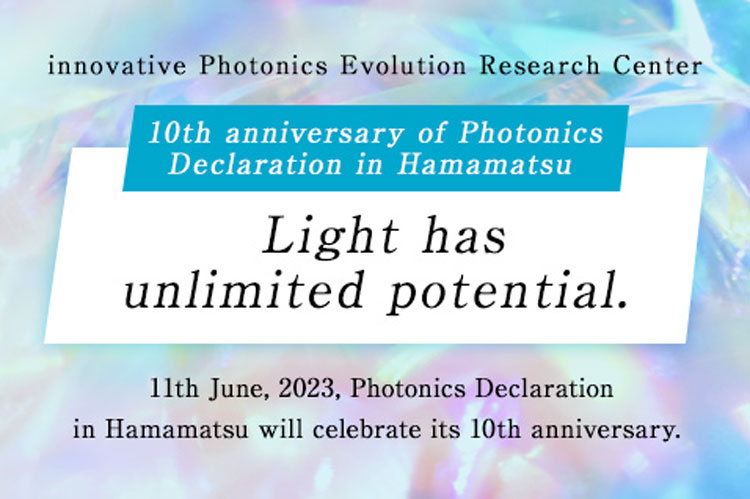 innovative Photonics Evolution Research Center

10th anniversary of Photonics Declaration in Hamamatsu

Light has unlimited potential.

11th June, 2023, Photonics Declaration in Hamamatsu will celebrate its 10th anniversary.